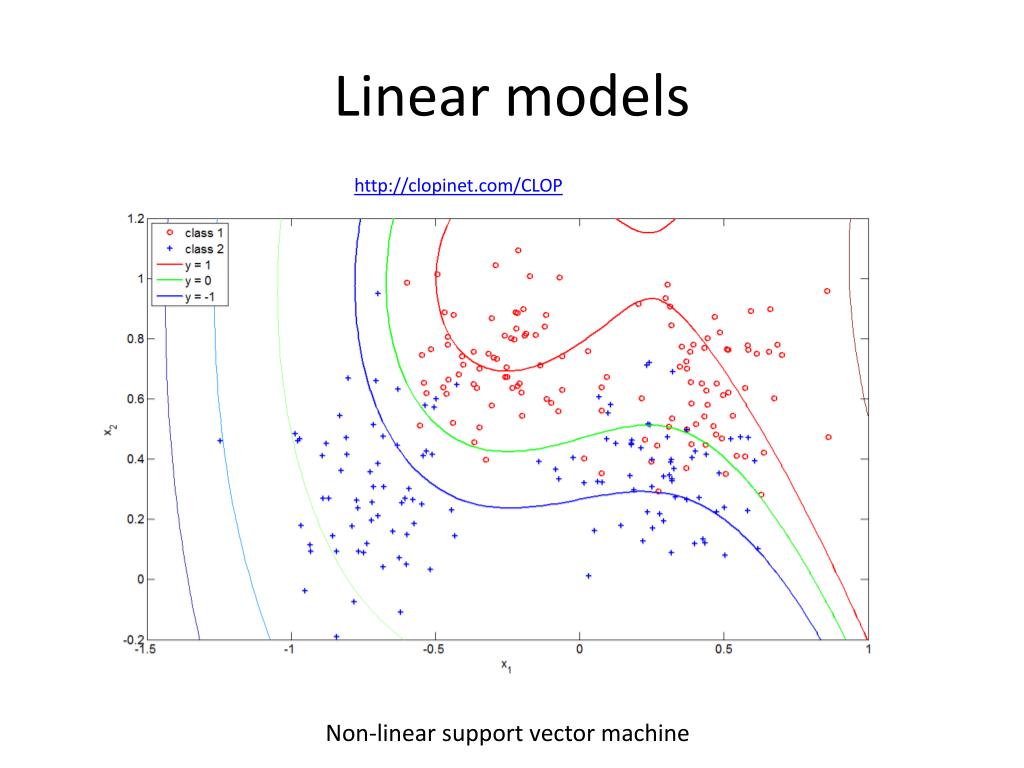 Linear models

http://clopinet.com/CLOP

class 1
class 2
y = 1
y = 0
y = -1

1.2
1
0.8
0.6
0.4
0.2
0
-0.2

$x_2$

-1.5
-1
-0.5
0
0.5
1

$x_1$

Non-linear support vector machine